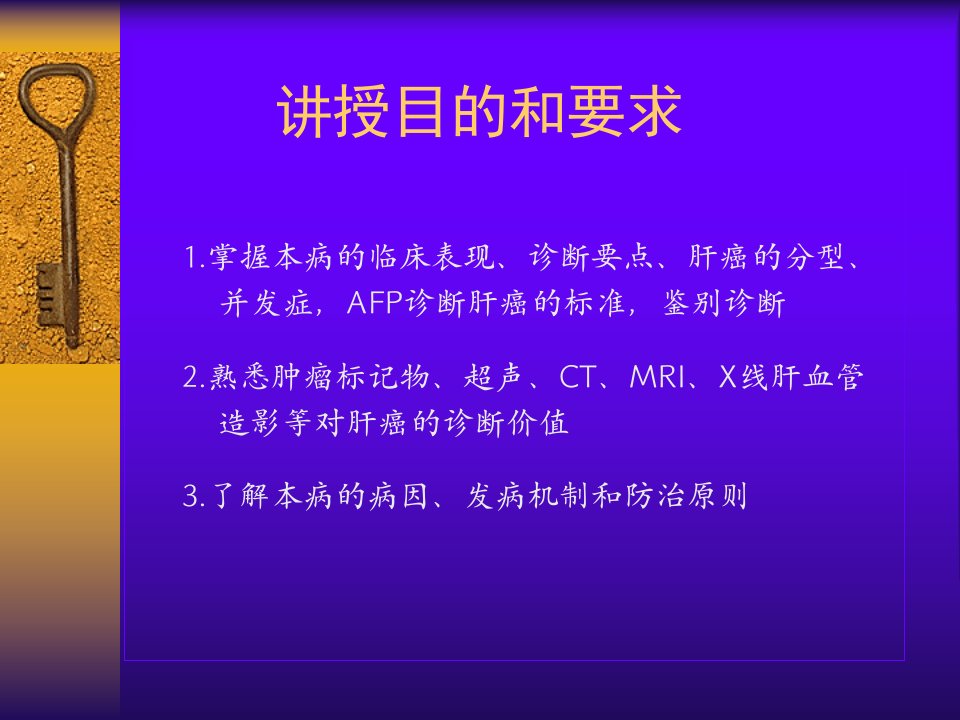 讲授目的和要求

1.掌握本病的临床表现、诊断要点、肝癌的分型、并发症，AFP诊断肝癌的标准，鉴别诊断

2.熟悉肿瘤标记物、超声、CT、MRI、X线肝血管造影等对肝癌的诊断价值

3.了解本病的病因、发病机制和防治原则